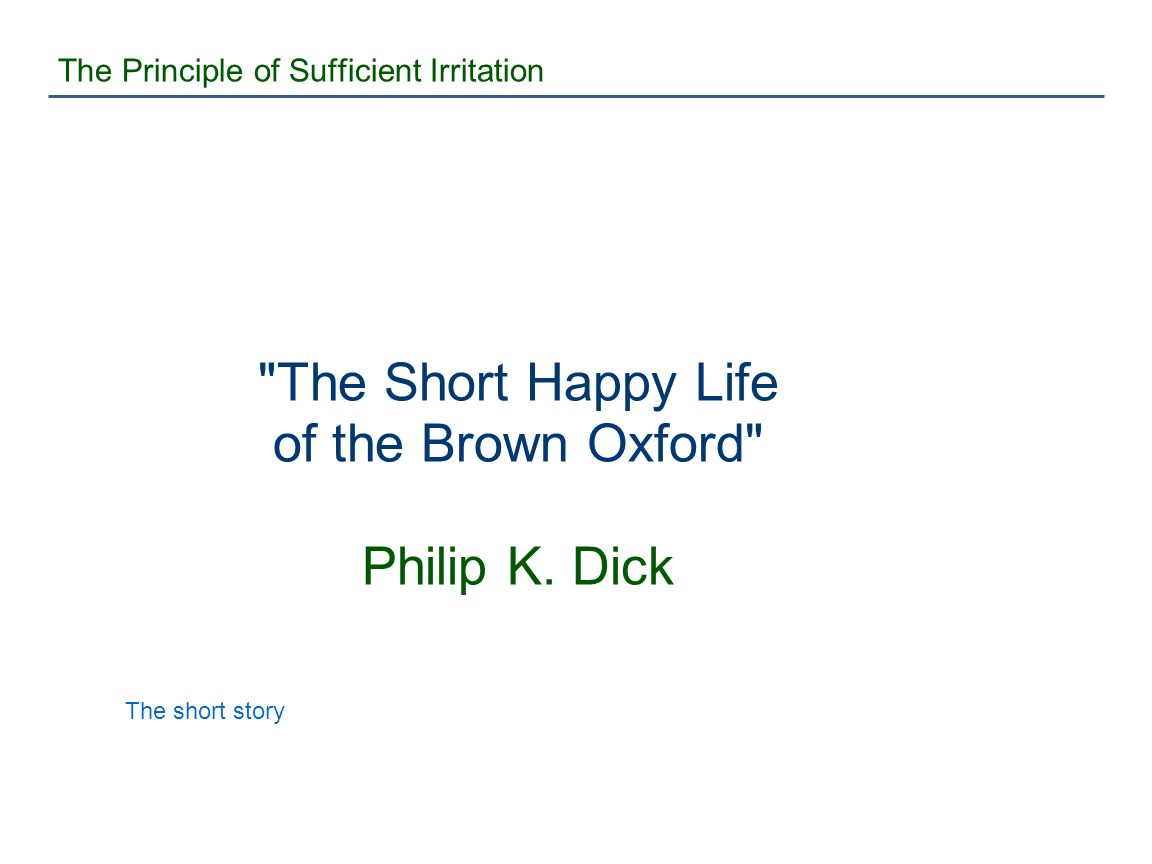 The Principle of Sufficient Irritation

"The Short Happy Life of the Brown Oxford"

Philip K. Dick

The short story